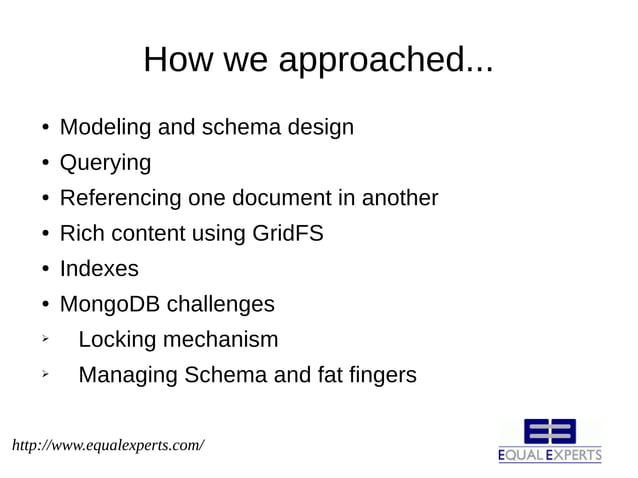 How we approached...

• Modeling and schema design
• Querying
• Referencing one document in another
• Rich content using GridFS
• Indexes
• MongoDB challenges
➢ Locking mechanism
➢ Managing Schema and fat fingers

http://www.equalexperts.com/

EQUAL EXPERTS